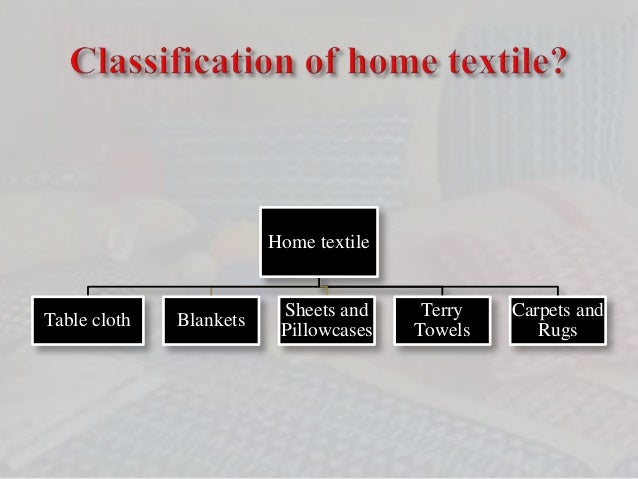 Classification of home textile?

Home textile

Table cloth

Blankets

Sheets and Pillowcases

Terry Towels

Carpets and Rugs